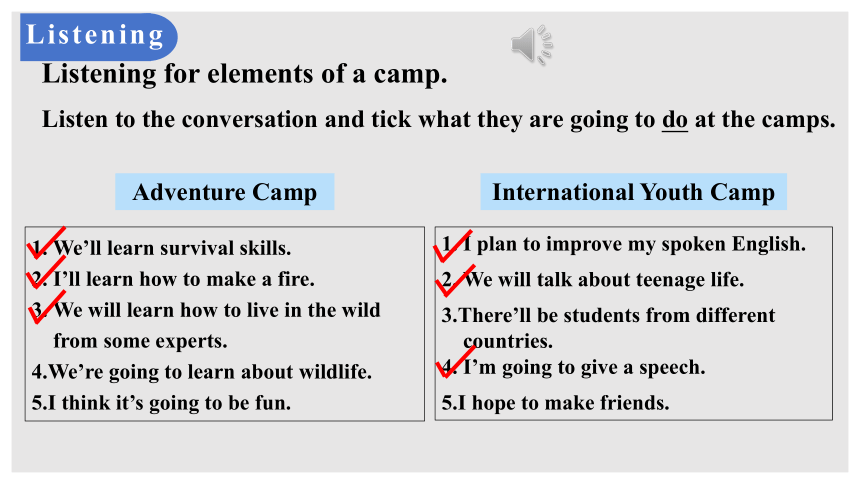 Listening

Listening for elements of a camp.

Listen to the conversation and tick what they are going to do at the camps.

Adventure Camp

1. We'll learn survival skills.
2. I'll learn how to make a fire.
3. We will learn how to live in the wild from some experts.
4.We're going to learn about wildlife.
5.I think it's going to be fun.

International Youth Camp

1. I plan to improve my spoken English.
2. We will talk about teenage life.
3.There'll be students from different countries.
4. I'm going to give a speech.
5.I hope to make friends.